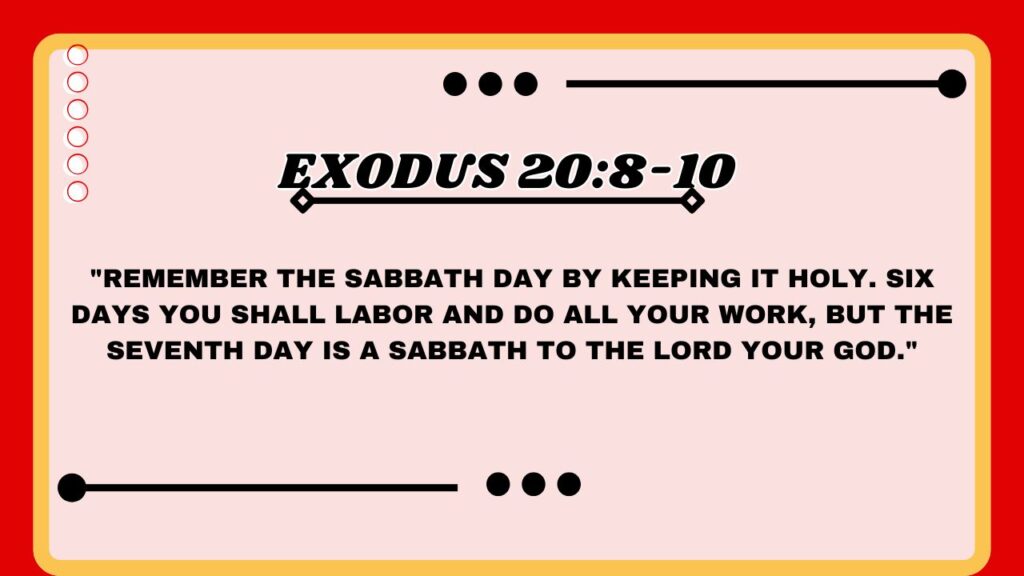 EXODUS 20:8-10

"REMEMBER THE SABBATH DAY BY KEEPING IT HOLY. SIX DAYS YOU SHALL LABOR AND DO ALL YOUR WORK, BUT THE SEVENTH DAY IS A SABBATH TO THE LORD YOUR GOD."